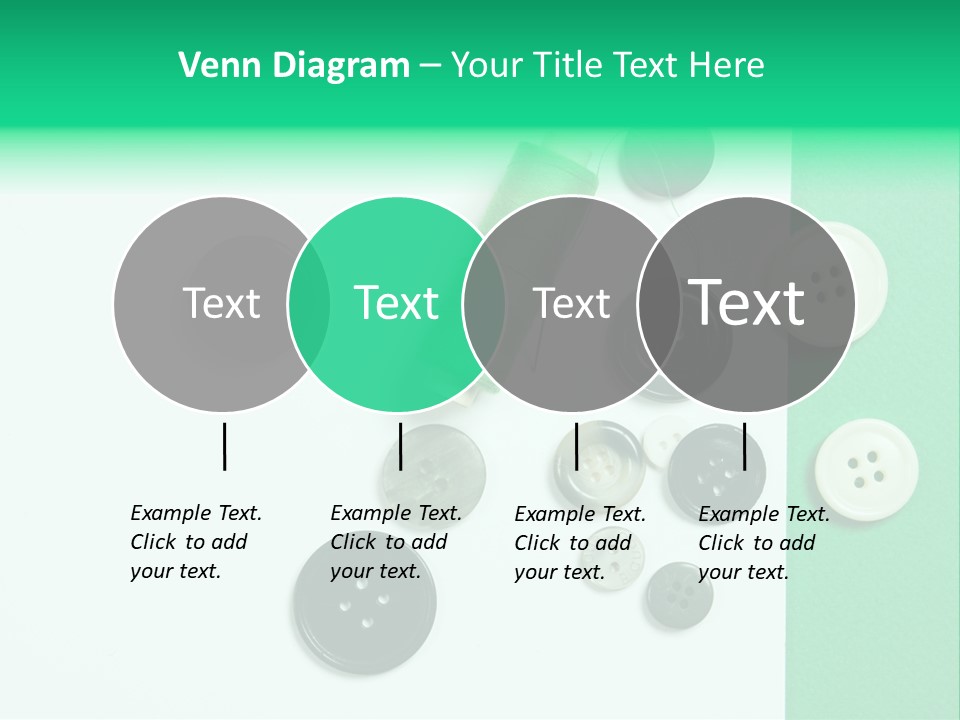 Venn Diagram – Your Title Text Here

Text

Text

Text

Text

Example Text. Click to add your text.

Example Text. Click to add your text.

Example Text. Click to add your text.

Example Text. Click to add your text.